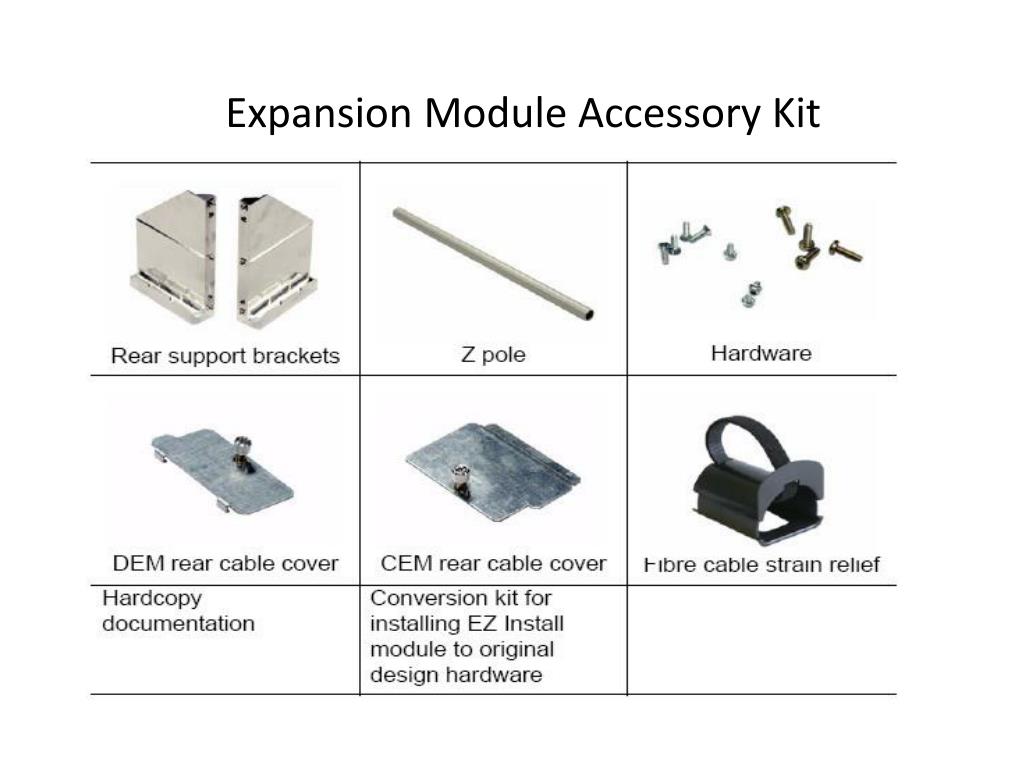 Expansion Module Accessory Kit

| Rear support brackets | Z pole | Hardware |
|---|---|---|
| DEM rear cable cover | CEM rear cable cover | Fibre cable strain relief |
| Hardcopy documentation | Conversion kit for installing EZ Install module to original design hardware | |